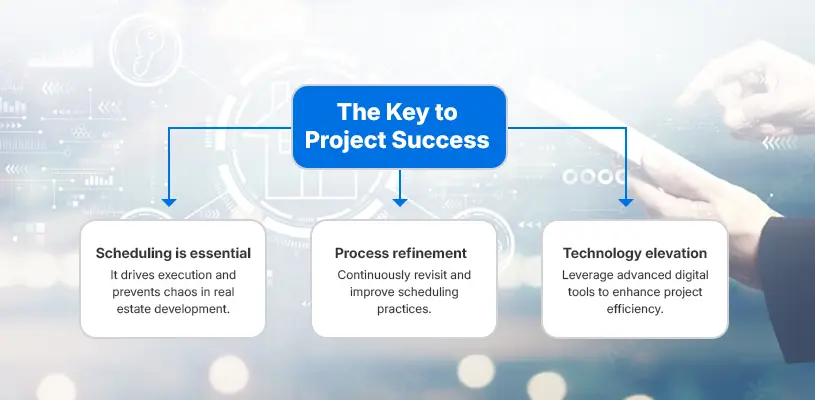 The Key to Project Success

Scheduling is essential
It drives execution and prevents chaos in real estate development.

Process refinement
Continuously revisit and improve scheduling practices.

Technology elevation
Leverage advanced digital tools to enhance project efficiency.